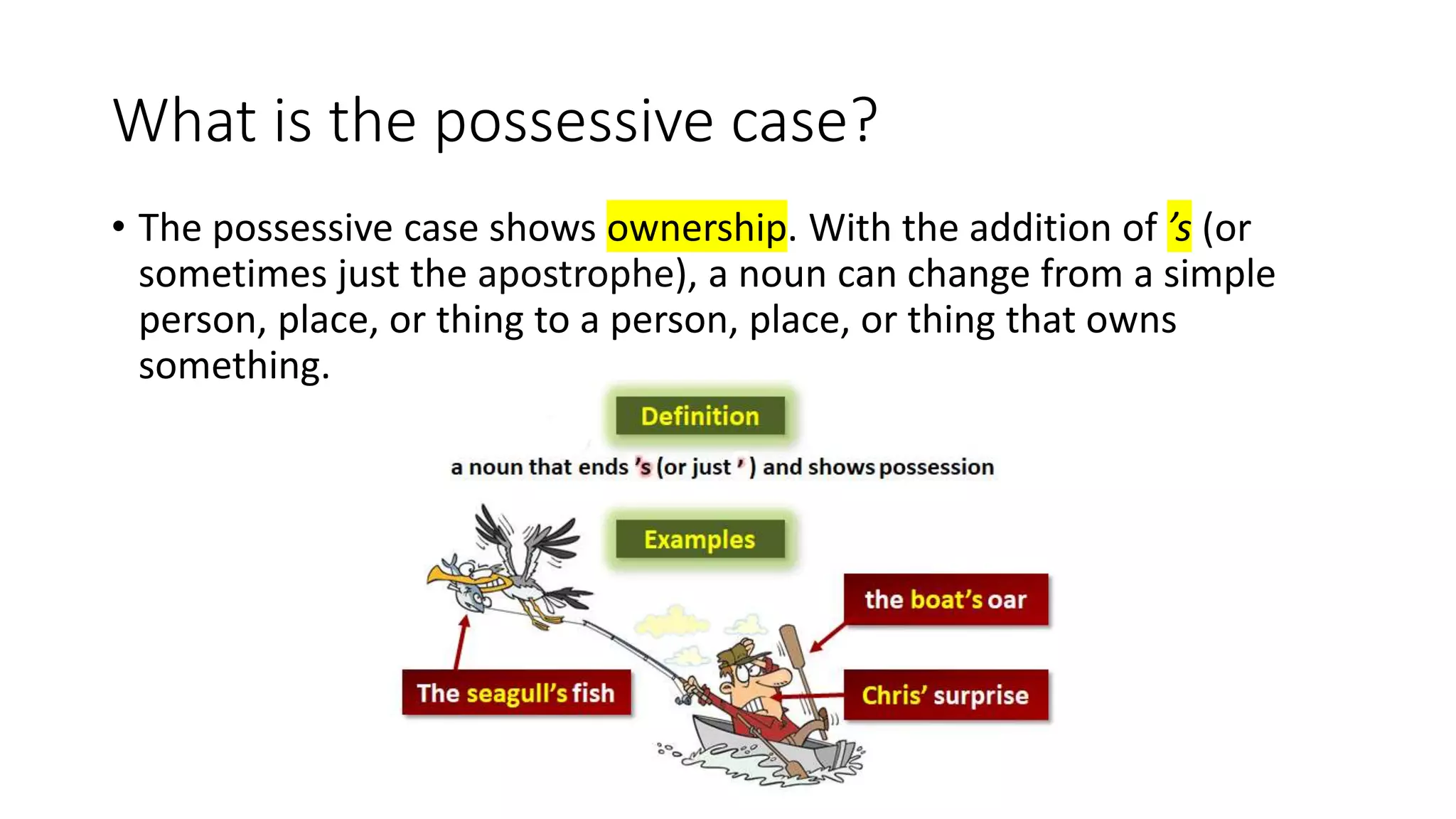 What is the possessive case?

• The possessive case shows ownership. With the addition of ’s (or sometimes just the apostrophe), a noun can change from a simple person, place, or thing to a person, place, or thing that owns something.

Definition

a noun that ends ’s (or just ’ ) and shows possession

Examples

the boat’s oar

The seagull’s fish

Chris’ surprise